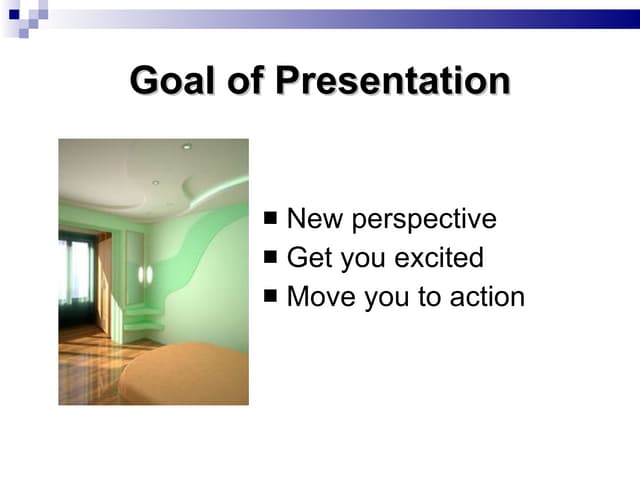 Goal of Presentation

■ New perspective
■ Get you excited
■ Move you to action